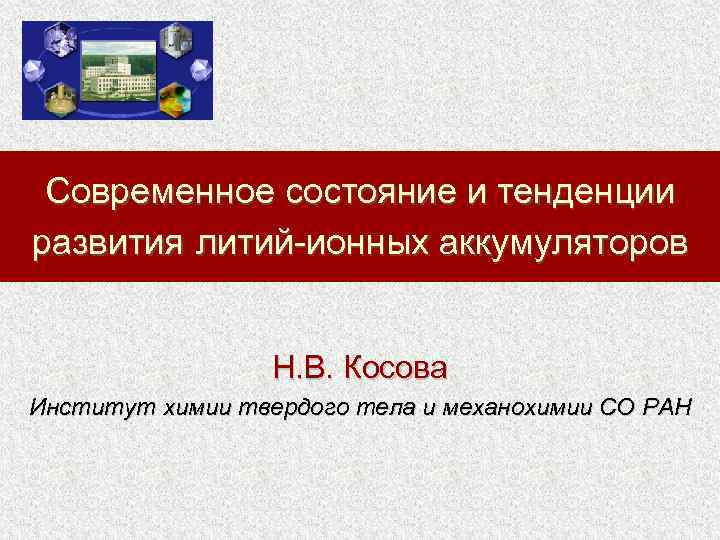 Современное состояние и тенденции развития литий-ионных аккумуляторов

Н.В. Косова

Институт химии твердого тела и механохимии СО РАН